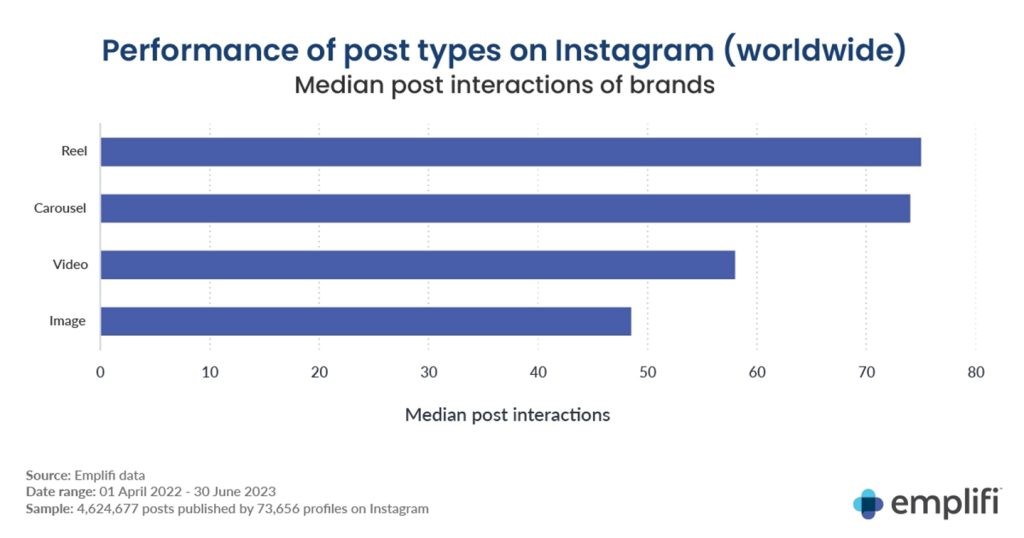 Performance of post types on Instagram (worldwide)
Median post interactions of brands

Reel
Carousel
Video
Image

0 10 20 30 40 50 60 70 80

Median post interactions

Source: Emplifi data
Date range: 01 April 2022 - 30 June 2023
Sample: 4,624,677 posts published by 73,656 profiles on Instagram

emplifi